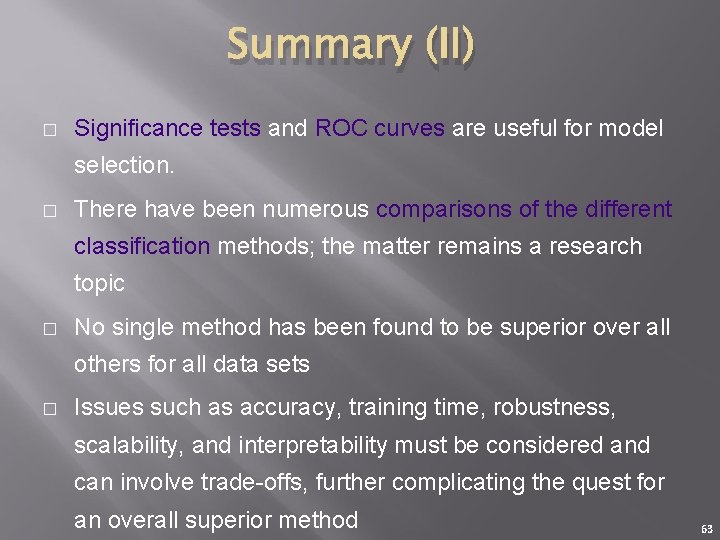 Summary (II)

□ Significance tests and ROC curves are useful for model selection.

□ There have been numerous comparisons of the different classification methods; the matter remains a research topic

□ No single method has been found to be superior over all others for all data sets

□ Issues such as accuracy, training time, robustness, scalability, and interpretability must be considered and can involve trade-offs, further complicating the quest for an overall superior method

63